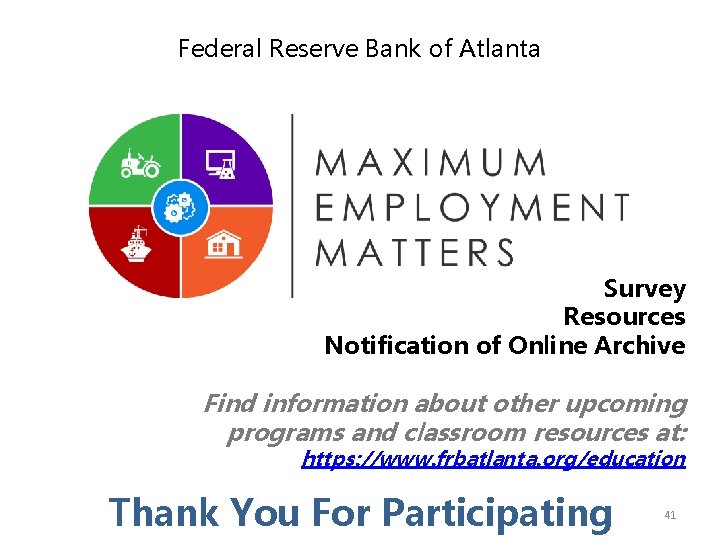 Federal Reserve Bank of Atlanta

MAXIMUM EMPLOYMENT MATTERS

Survey
Resources
Notification of Online Archive

Find information about other upcoming programs and classroom resources at:
https://www.frbatlanta.org/education

Thank You For Participating

41